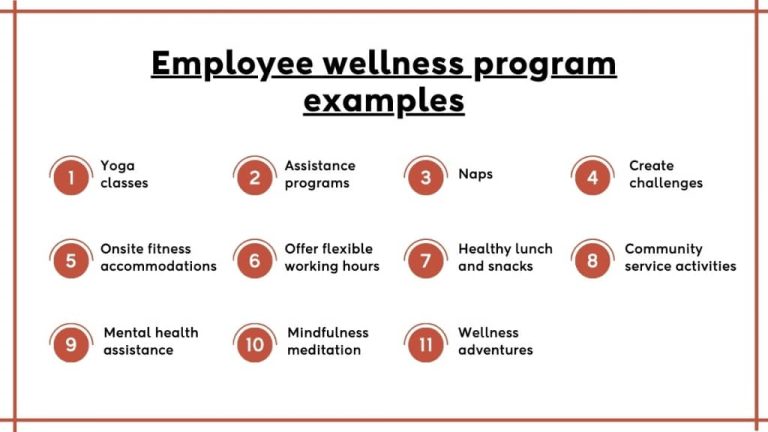 Employee wellness program examples

1 Yoga classes

2 Assistance programs

3 Naps

4 Create challenges

5 Onsite fitness accommodations

6 Offer flexible working hours

7 Healthy lunch and snacks

8 Community service activities

9 Mental health assistance

10 Mindfulness meditation

11 Wellness adventures